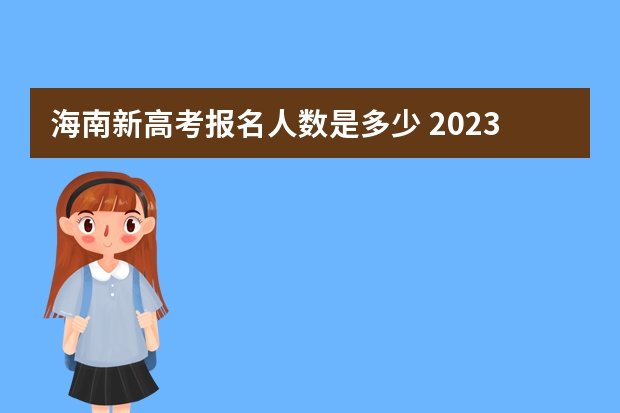 海南新高考报名人数是多少 2023